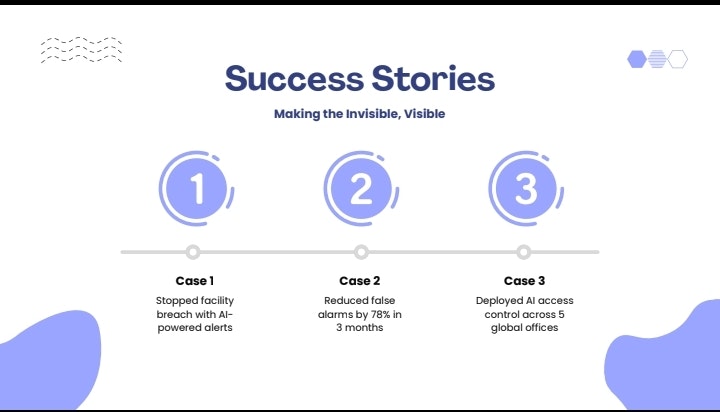 Success Stories

Making the Invisible, Visible

1

2

3

Case 1

Stopped facility breach with AI-powered alerts

Case 2

Reduced false alarms by 78% in 3 months

Case 3

Deployed AI access control across 5 global offices